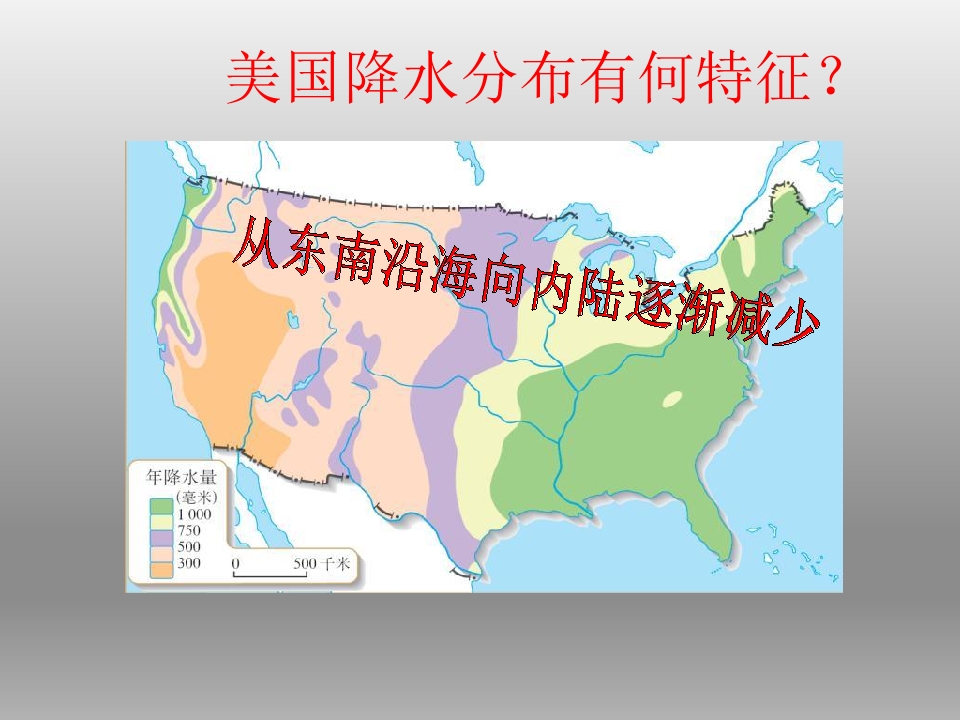 美国降水分布有何特征？

从东南沿海向内陆逐渐减少

年降水量
(毫米)
1 000
750
500
300

0 500千米